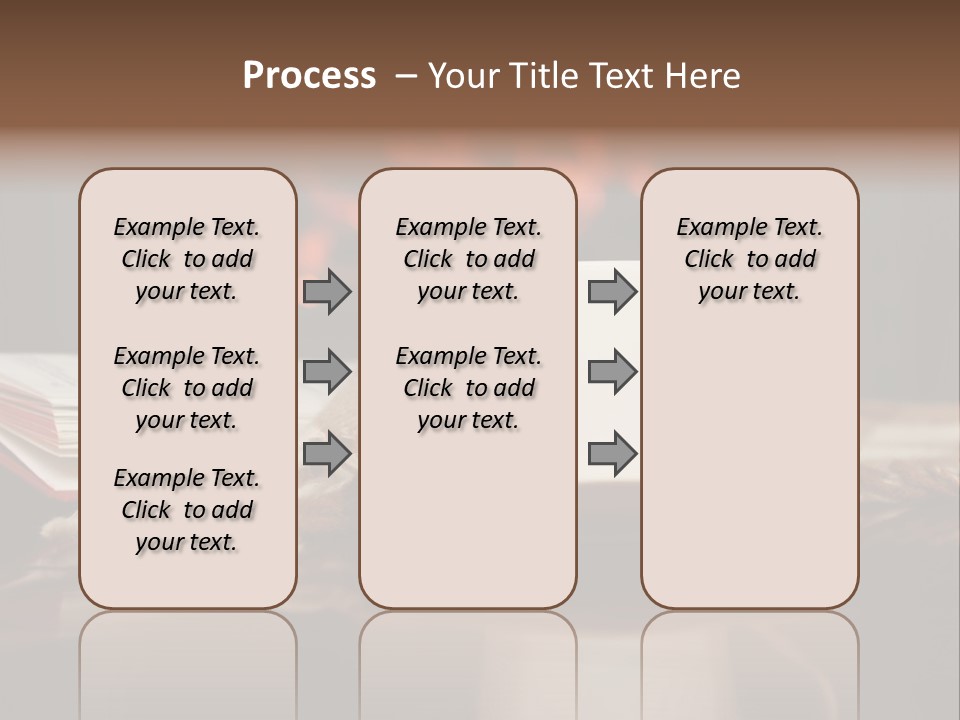 Process – Your Title Text Here

Example Text. Click to add your text.

Example Text. Click to add your text.

Example Text. Click to add your text.

Example Text. Click to add your text.

Example Text. Click to add your text.

Example Text. Click to add your text.